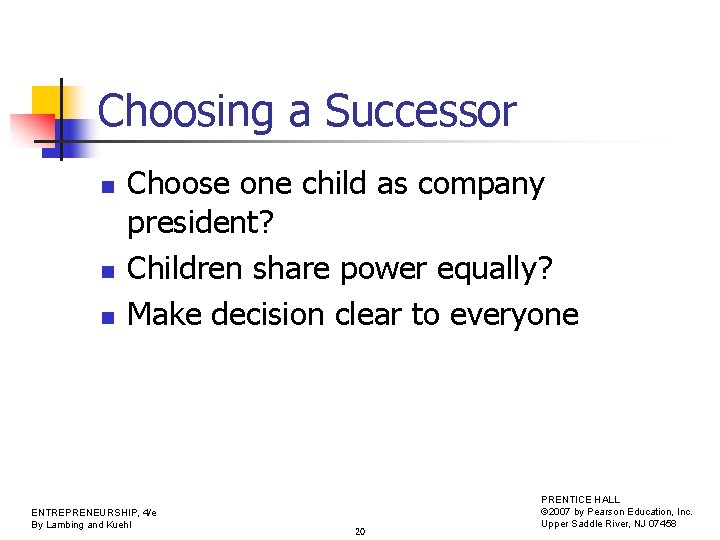 Choosing a Successor

- Choose one child as company president?
- Children share power equally?
- Make decision clear to everyone

ENTREPRENEURSHIP, 4/e
By Lambing and Kuehl

20

PRENTICE HALL
©2007 by Pearson Education, Inc.
Upper Saddle River, NJ 07458